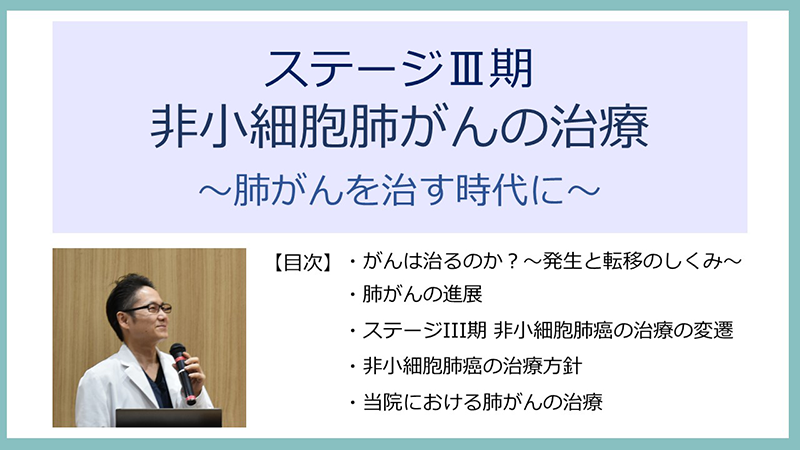 ステージⅢ期
非小細胞肺がんの治療
～肺がんを治す時代に～

【目次】
・がんは治るのか？～発生と転移のしくみ～
・肺がんの進展
・ステージIII期 非小細胞肺癌の治療の変遷
・非小細胞肺癌の治療方針
・当院における肺がんの治療